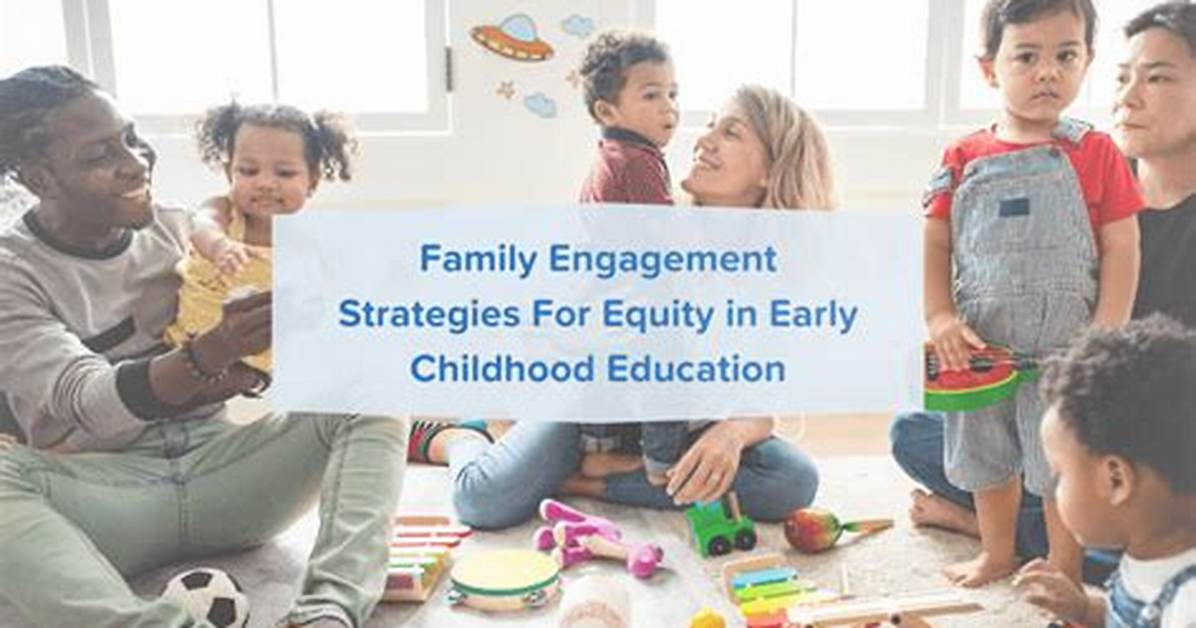 Family Engagement Strategies For Equity in Early Childhood Education